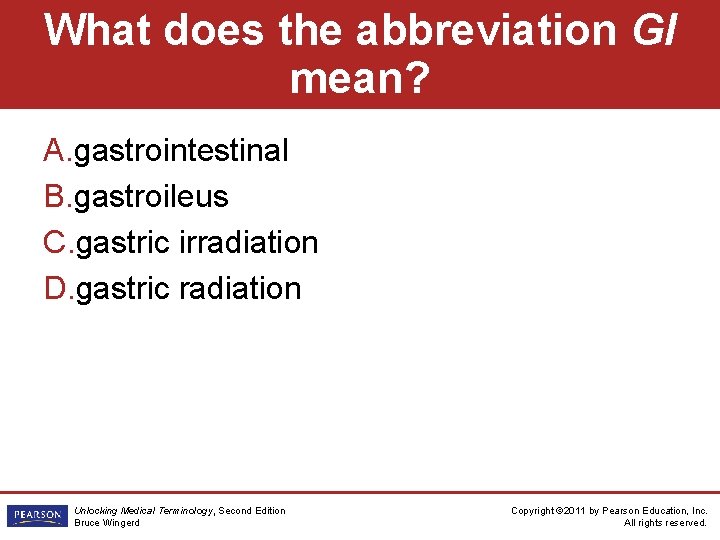 What does the abbreviation GI mean?

A.gastrointestinal
B.gastroileus
C.gastric irradiation
D.gastric radiation

PEARSON

Unlocking Medical Terminology, Second Edition
Bruce Wingerd

Copyright ©2011 by Pearson Education, Inc.
All rights reserved.